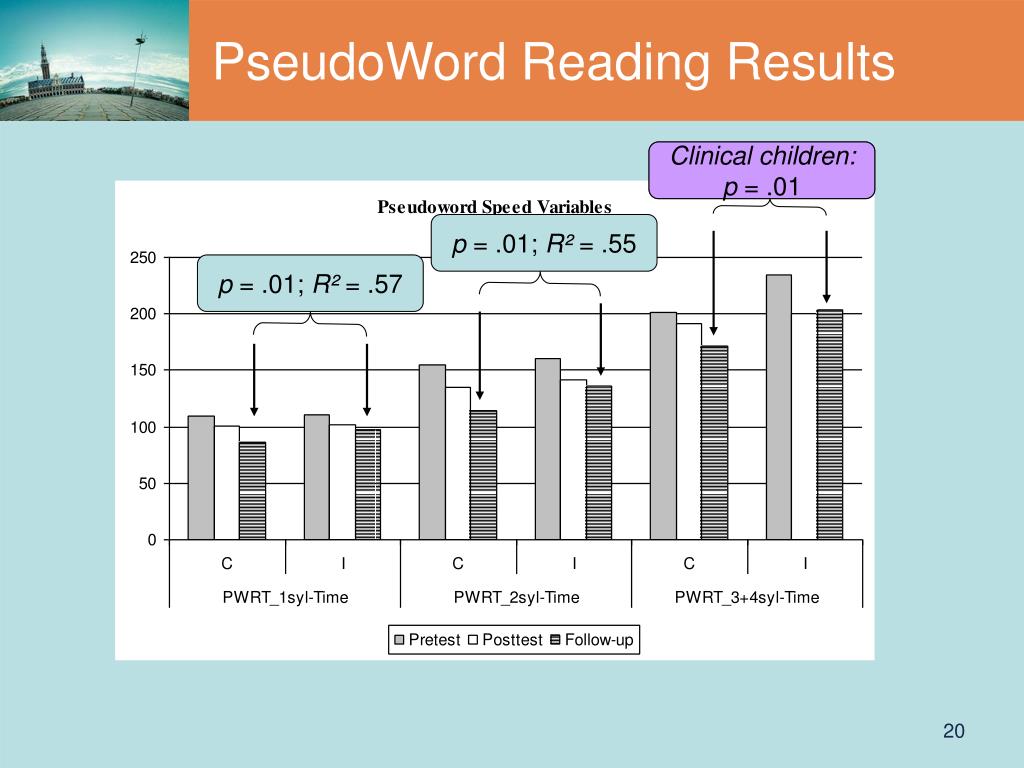 PseudoWord Reading Results

Clinical children: $p$ = .01

Pseudoword Speed Variables

$p$ = .01; $R^2$ = .55

$p$ = .01; $R^2$ = .57

250
200
150
100
50
0

C
I
C
I
C
I

PWRT_1syl-Time
PWRT_2syl-Time
PWRT_3+4syl-Time

Pretest Posttest Follow-up

20